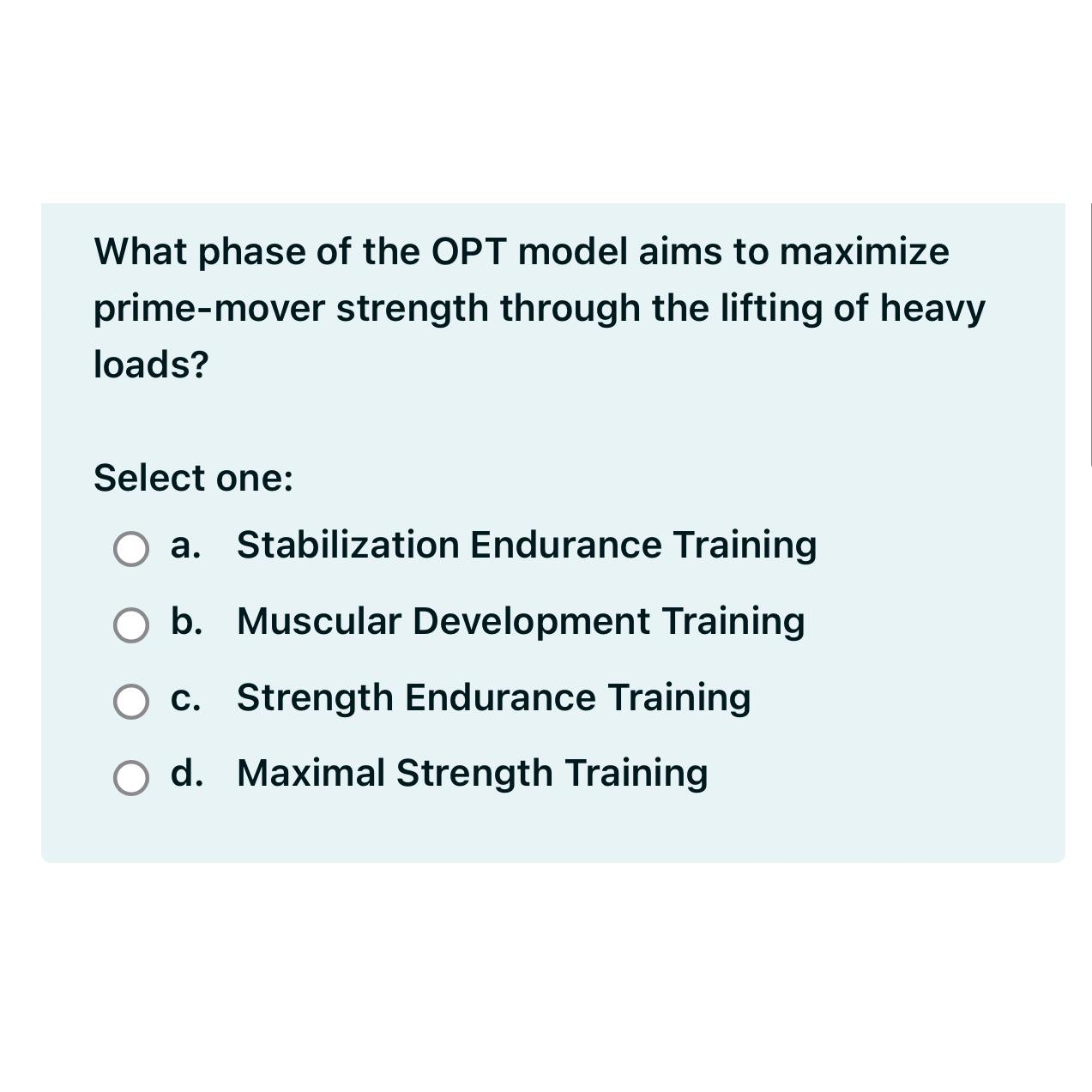 What phase of the OPT model aims to maximize prime-mover strength through the lifting of heavy loads?

Select one:
a. Stabilization Endurance Training
b. Muscular Development Training
c. Strength Endurance Training
d. Maximal Strength Training